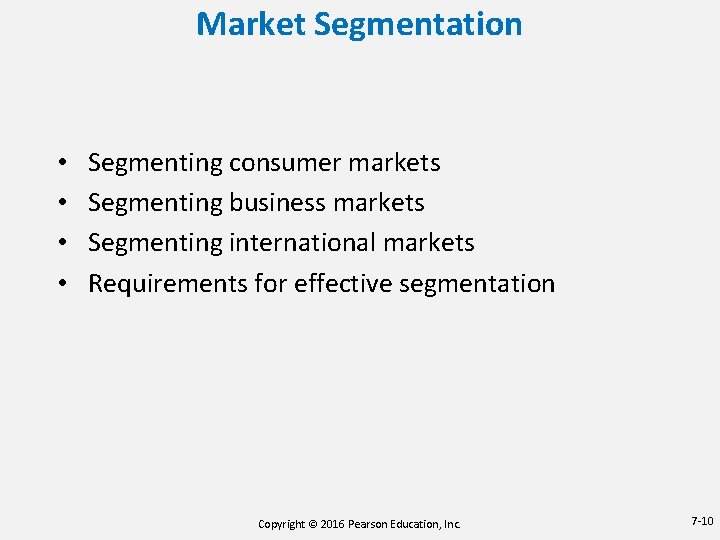 Market Segmentation

• Segmenting consumer markets
• Segmenting business markets
• Segmenting international markets
• Requirements for effective segmentation

Copyright © 2016 Pearson Education, Inc.

7-10